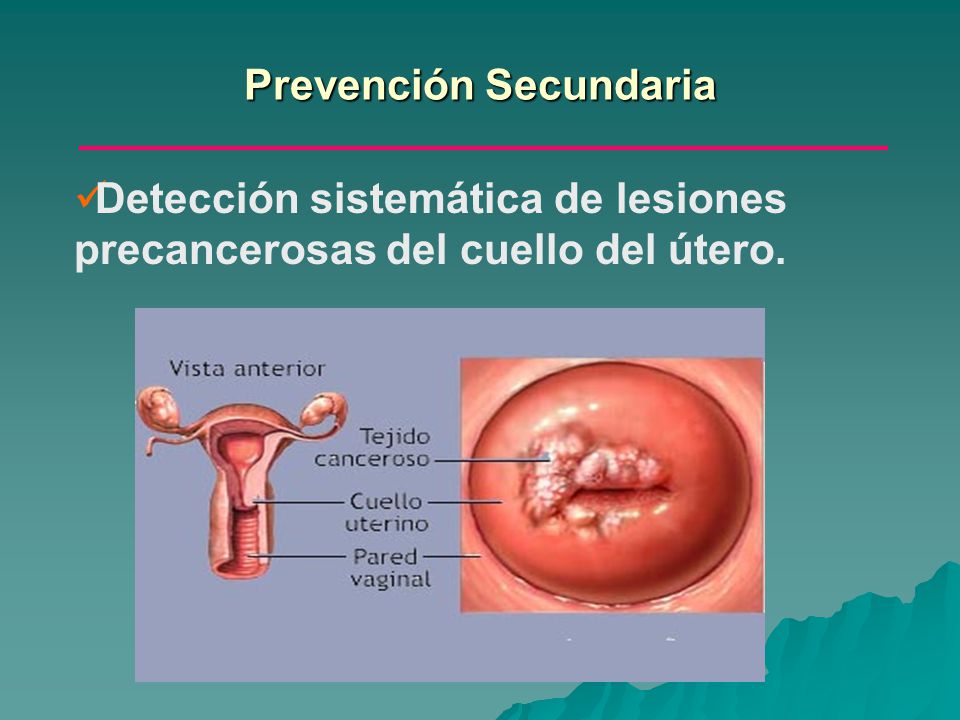 Prevención Secundaria

✓Detección sistemática de lesiones precancerosas del cuello del útero.

Vista anterior

Tejido canceroso

Cuello uterino

Pared vaginal